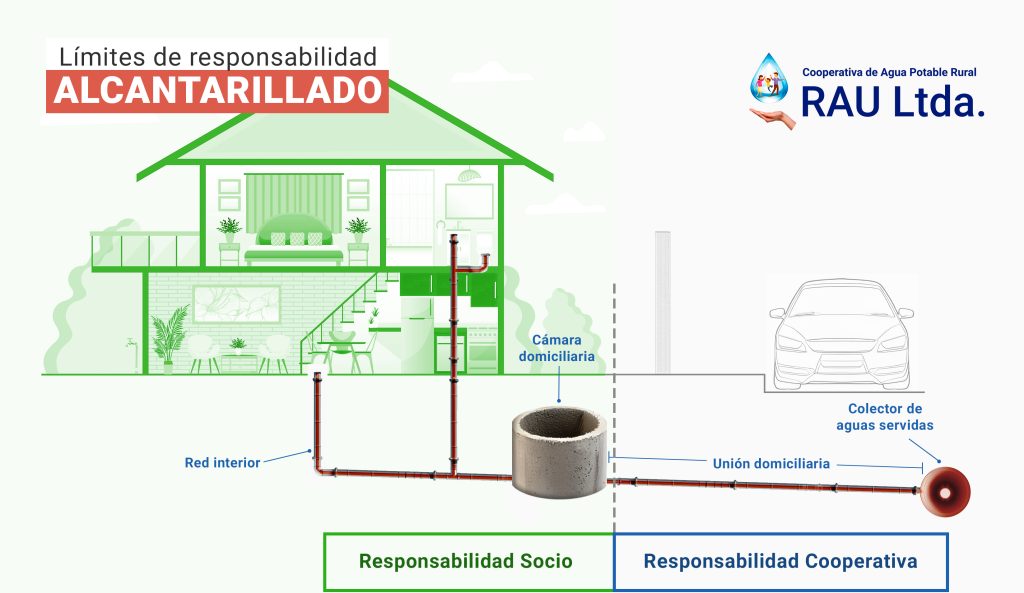 Límites de responsabilidad
ALCANTARILLADO

Cooperativa de Agua Potable Rural
RAU Ltda.

Cámara domiciliaria

Colector de aguas servidas

Red interior

Unión domiciliaria

Responsabilidad Socio

Responsabilidad Cooperativa